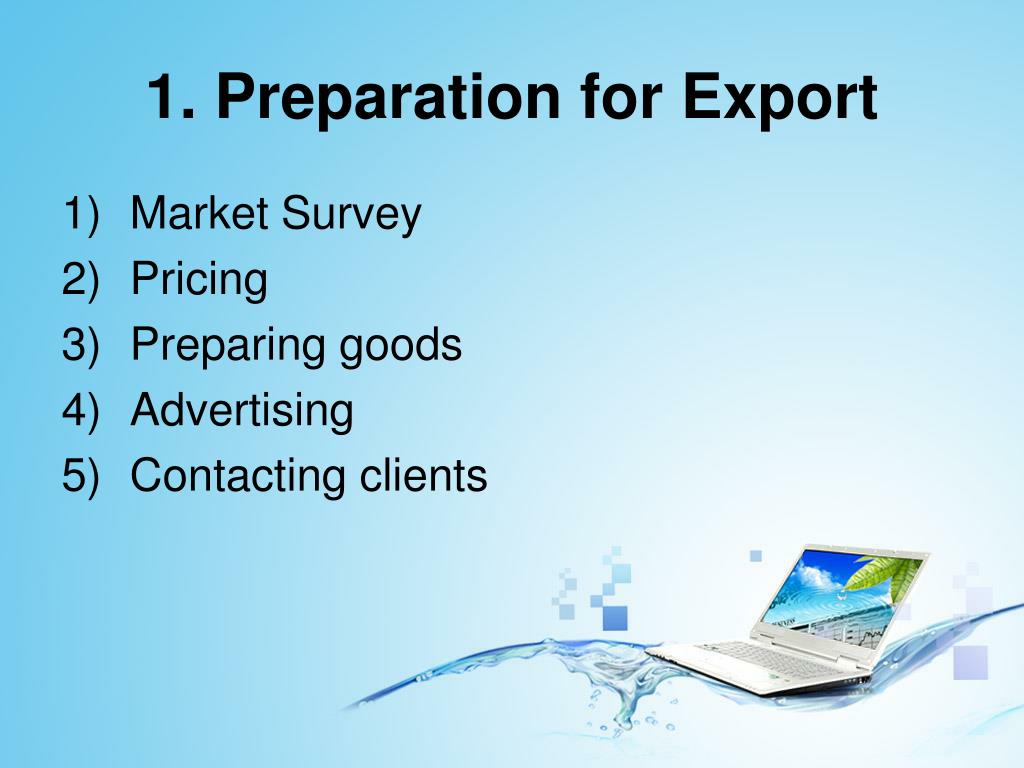 1. Preparation for Export

1) Market Survey
2) Pricing
3) Preparing goods
4) Advertising
5) Contacting clients